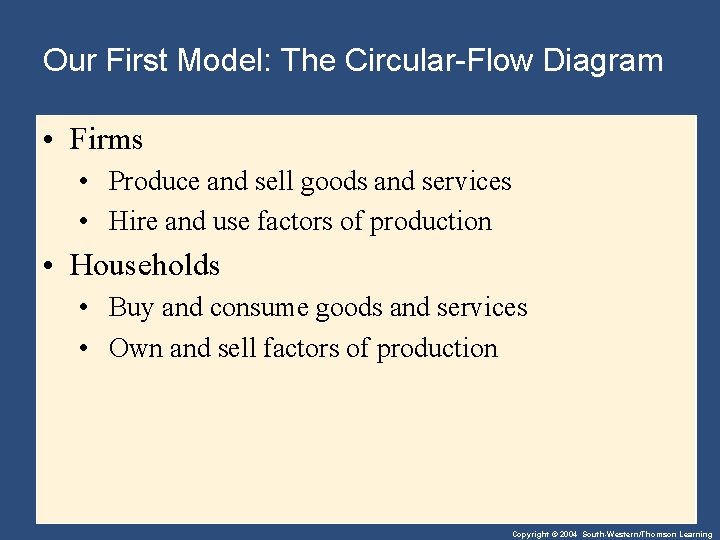 Our First Model: The Circular-Flow Diagram

• Firms
  • Produce and sell goods and services
  • Hire and use factors of production
• Households
  • Buy and consume goods and services
  • Own and sell factors of production

Copyright © 2004 South-Western/Thomson Learning